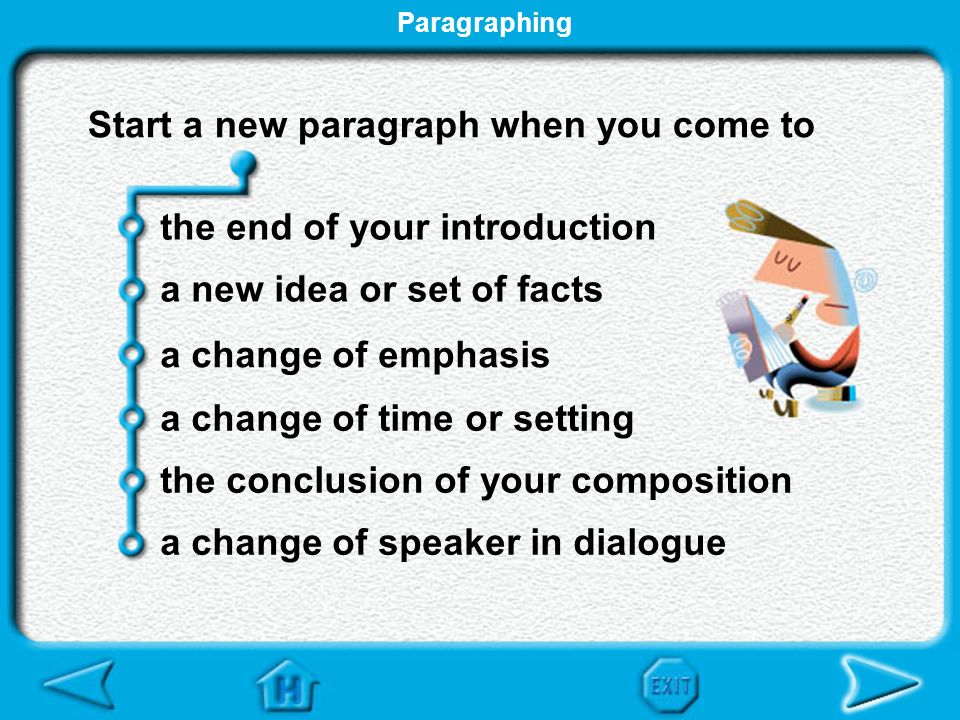 Paragraphing

Start a new paragraph when you come to

the end of your introduction

a new idea or set of facts

a change of emphasis

a change of time or setting

the conclusion of your composition

a change of speaker in dialogue

H

EXIT